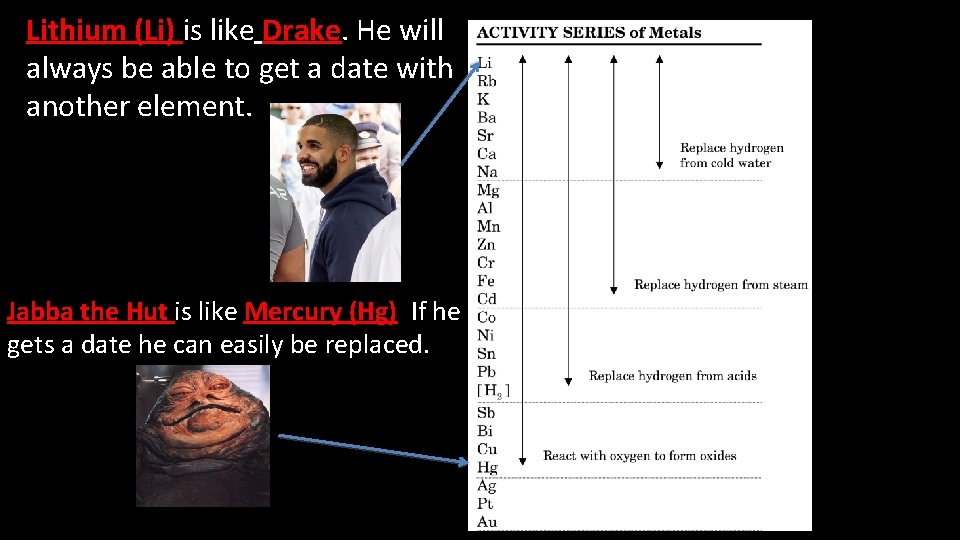 Lithium (Li) is like Drake. He will always be able to get a date with another element.

Jabba the Hut is like Mercury (Hg) If he gets a date he can easily be replaced.

ACTIVITY SERIES of Metals

Li
Rb
K
Ba
Sr
Ca
Na
Mg
Al
Mn
Zn
Cr
Fe
Cd
Co
Ni
Sn
Pb
[$H_2$]
Sb
Bi
Cu
Hg
Ag
Pt
Au

Replace hydrogen from cold water

Replace hydrogen from steam

Replace hydrogen from acids

React with oxygen to form oxides